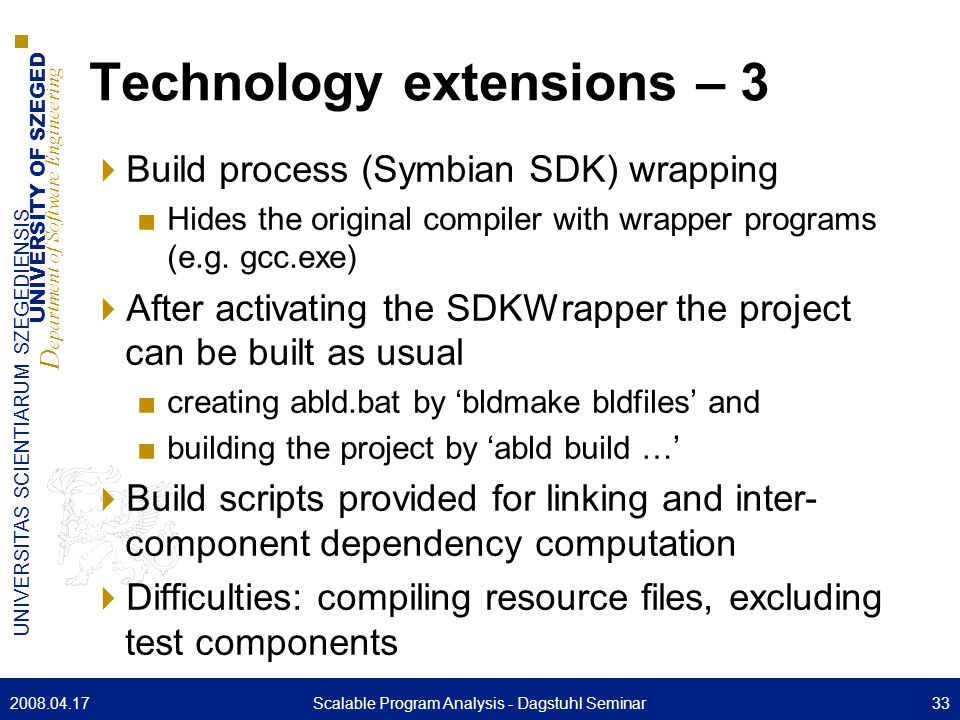 UNIVERSITAS SCIENTIARUM SZEGEDIENSIS
UNIVERSITY OF SZEGED
Department of Software Engineering

Technology extensions – 3

Build process (Symbian SDK) wrapping
Hides the original compiler with wrapper programs (e.g. gcc.exe)

After activating the SDKWrapper the project can be built as usual
creating abld.bat by ‘bldmake bldfiles’ and
building the project by ‘abld build …’

Build scripts provided for linking and inter-component dependency computation

Difficulties: compiling resource files, excluding test components

2008.04.17
Scalable Program Analysis - Dagstuhl Seminar
33